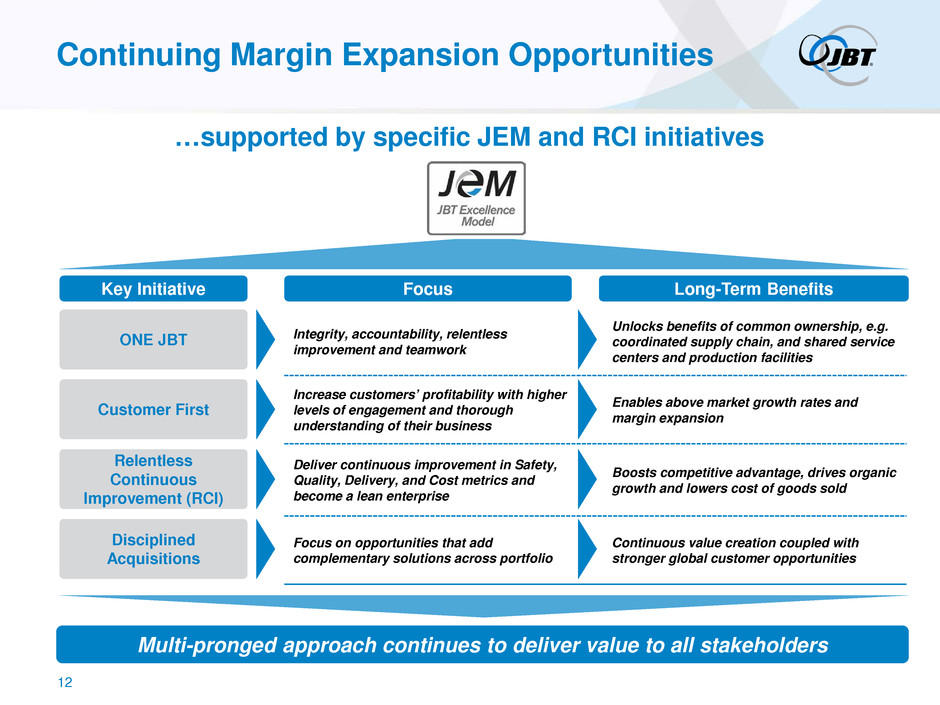 Continuing Margin Expansion Opportunities

JBT

…supported by specific JEM and RCI initiatives

JeM
JBT Excellence Model

| Key Initiative | Focus | Long-Term Benefits |
|---|---|---|
| ONE JBT | Integrity, accountability, relentless improvement and teamwork | Unlocks benefits of common ownership, e.g. coordinated supply chain, and shared service centers and production facilities |
| Customer First | Increase customers' profitability with higher levels of engagement and thorough understanding of their business | Enables above market growth rates and margin expansion |
| Relentless Continuous Improvement (RCI) | Deliver continuous improvement in Safety, Quality, Delivery, and Cost metrics and become a lean enterprise | Boosts competitive advantage, drives organic growth and lowers cost of goods sold |
| Disciplined Acquisitions | Focus on opportunities that add complementary solutions across portfolio | Continuous value creation coupled with stronger global customer opportunities |

Multi-pronged approach continues to deliver value to all stakeholders

12